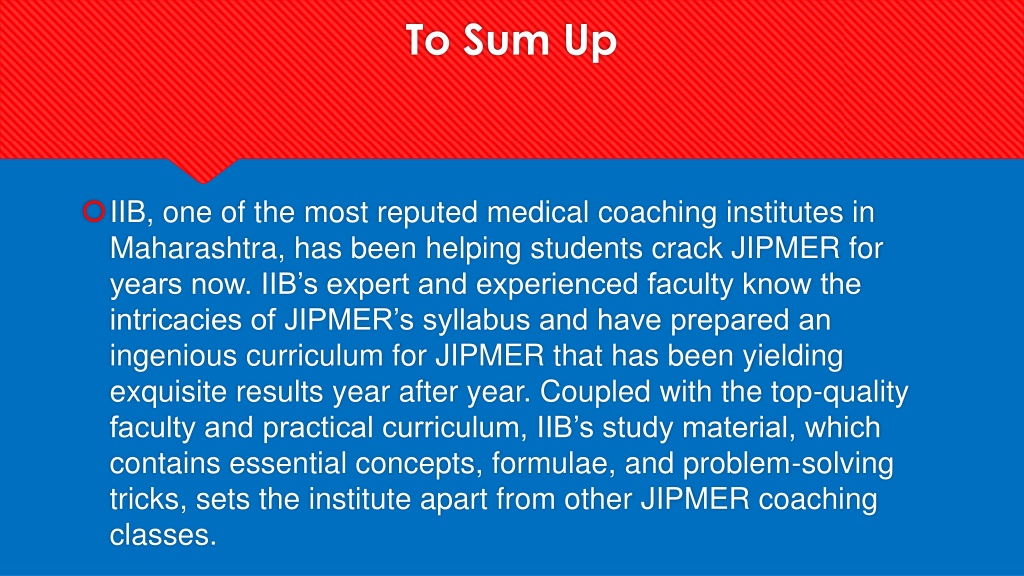 To Sum Up

IIB, one of the most reputed medical coaching institutes in Maharashtra, has been helping students crack JIPMER for years now. IIB’s expert and experienced faculty know the intricacies of JIPMER’s syllabus and have prepared an ingenious curriculum for JIPMER that has been yielding exquisite results year after year. Coupled with the top-quality faculty and practical curriculum, IIB’s study material, which contains essential concepts, formulae, and problem-solving tricks, sets the institute apart from other JIPMER coaching classes.